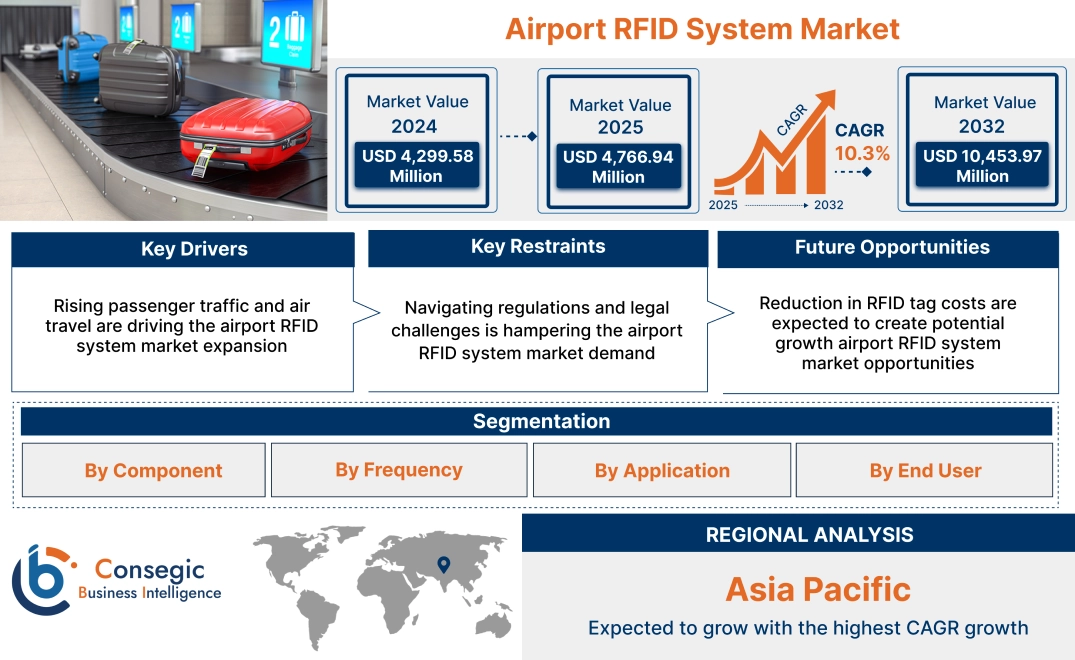 Airport RFID System Market

Market Value 2024
USD 4,299.58 Million

Market Value 2025
USD 4,766.94 Million

CAGR
CAGR 10.3%
2025 2032

Market Value 2032
USD 10,453.97 Million

Key Drivers
Rising passenger traffic and air travel are driving the airport RFID system market expansion

Key Restraints
Navigating regulations and legal challenges is hampering the airport RFID system market demand

Future Opportunities
Reduction in RFID tag costs are expected to create potential growth airport RFID system market opportunities

Segmentation

By Component
By Frequency
By Application
By End User

Consegic Business Intelligence

REGIONAL ANALYSIS
Asia Pacific
Expected to grow with the highest CAGR growth